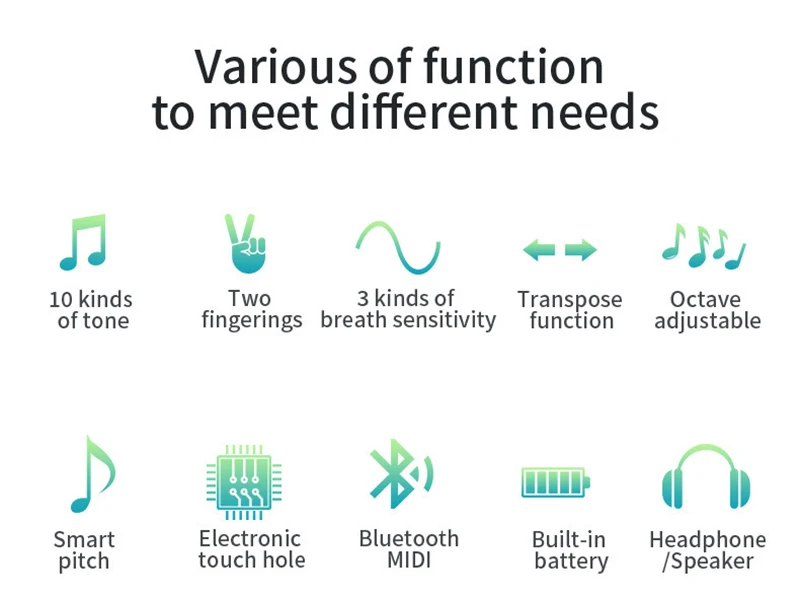 Various of function
to meet different needs

10 kinds of tone

Two fingerings

3 kinds of breath sensitivity

Transpose function

Octave adjustable

Smart pitch

Electronic touch hole

Bluetooth MIDI

Built-in battery

Headphone /Speaker